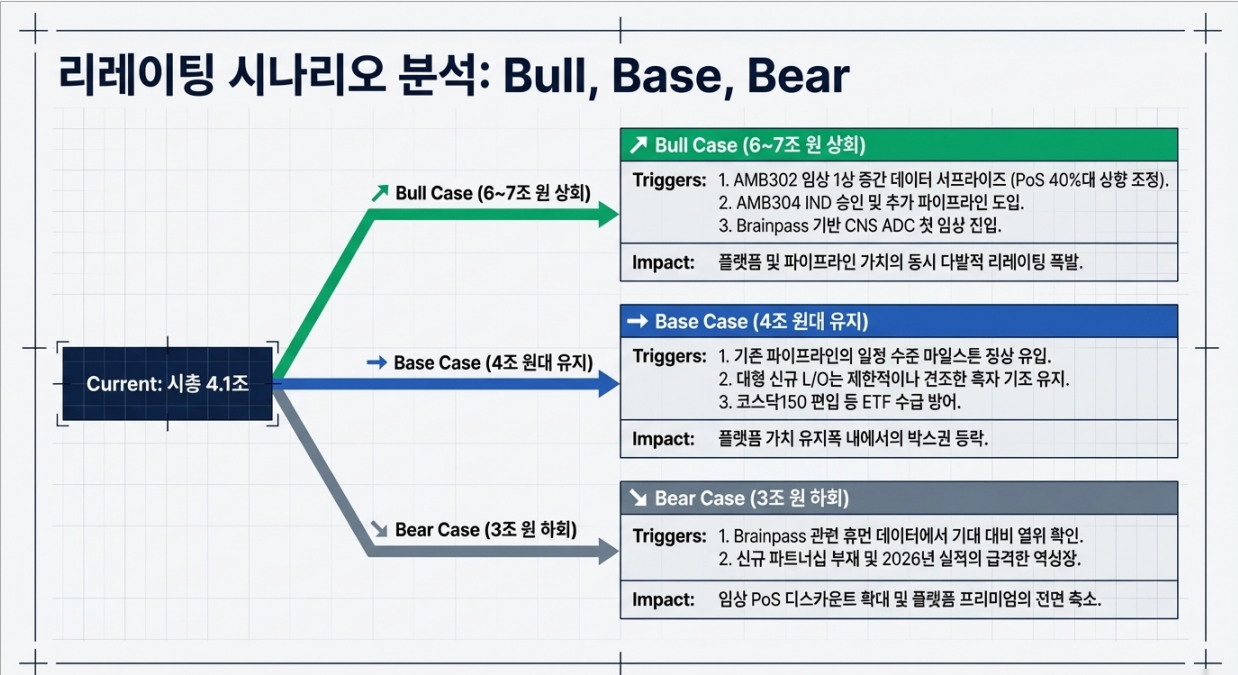 리레이팅 시나리오 분석: Bull, Base, Bear

Current: 시총 4.1조

↗ Bull Case (6~7조 원 상회)

→ Base Case (4조 원대 유지)

↘ Bear Case (3조 원 하회)

↗ Bull Case (6~7조 원 상회)

Triggers: 1. AMB302 임상 1상 중간 데이터 서프라이즈 (PoS 40%대 상향 조정).
2. AMB304 IND 승인 및 추가 파이프라인 도입.
3. Brainpass 기반 CNS ADC 첫 임상 진입.

Impact: 플랫폼 및 파이프라인 가치의 동시 다발적 리레이팅 폭발.

→ Base Case (4조 원대 유지)

Triggers: 1. 기존 파이프라인의 일정 수준 마일스톤 징상 유입.
2. 대형 신규 L/O는 제한적이나 견조한 흑자 기조 유지.
3. 코스닥150 편입 등 ETF 수급 방어.

Impact: 플랫폼 가치 유지폭 내에서의 박스권 등락.

↘ Bear Case (3조 원 하회)

Triggers: 1. Brainpass 관련 휴먼 데이터에서 기대 대비 열위 확인.
2. 신규 파트너십 부재 및 2026년 실적의 급격한 역성장.

Impact: 임상 PoS 디스카운트 확대 및 플랫폼 프리미엄의 전면 축소.